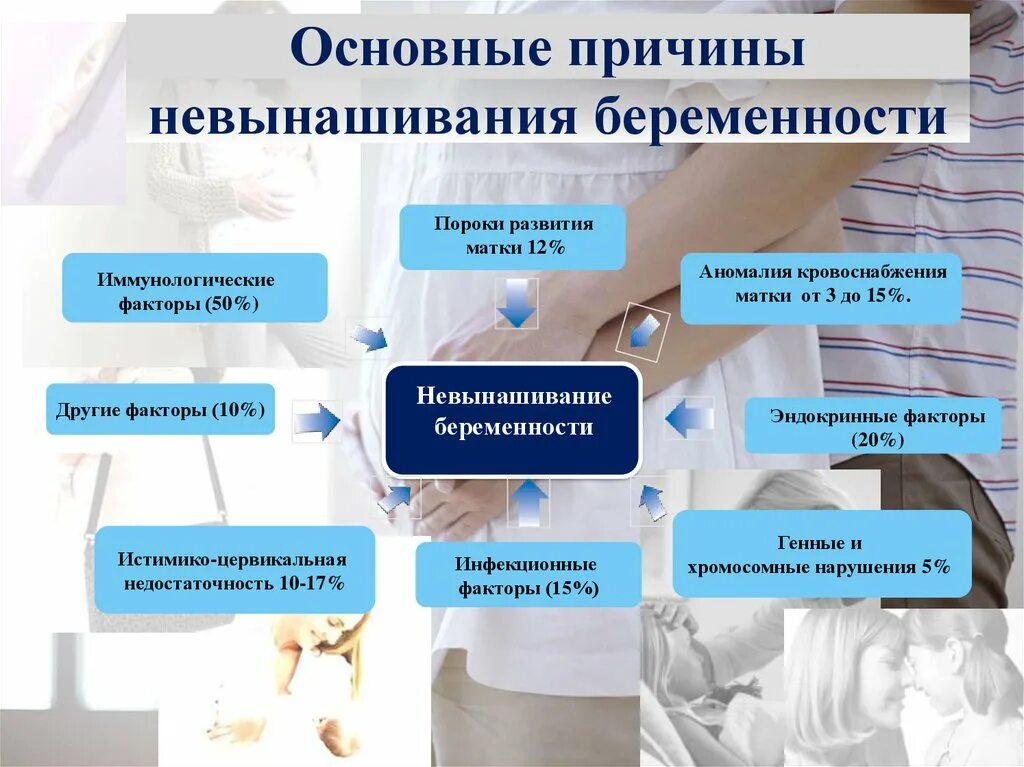 Основные причины невынашивания беременности

Пороки развития матки 12%

Иммунологические факторы (50%)

Аномалия кровоснабжения матки от 3 до 15%.

Другие факторы (10%)

Невынашивание беременности

Эндокринные факторы (20%)

Истимико-цервикальная недостаточность 10-17%

Инфекционные факторы (15%)

Генные и хромосомные нарушения 5%